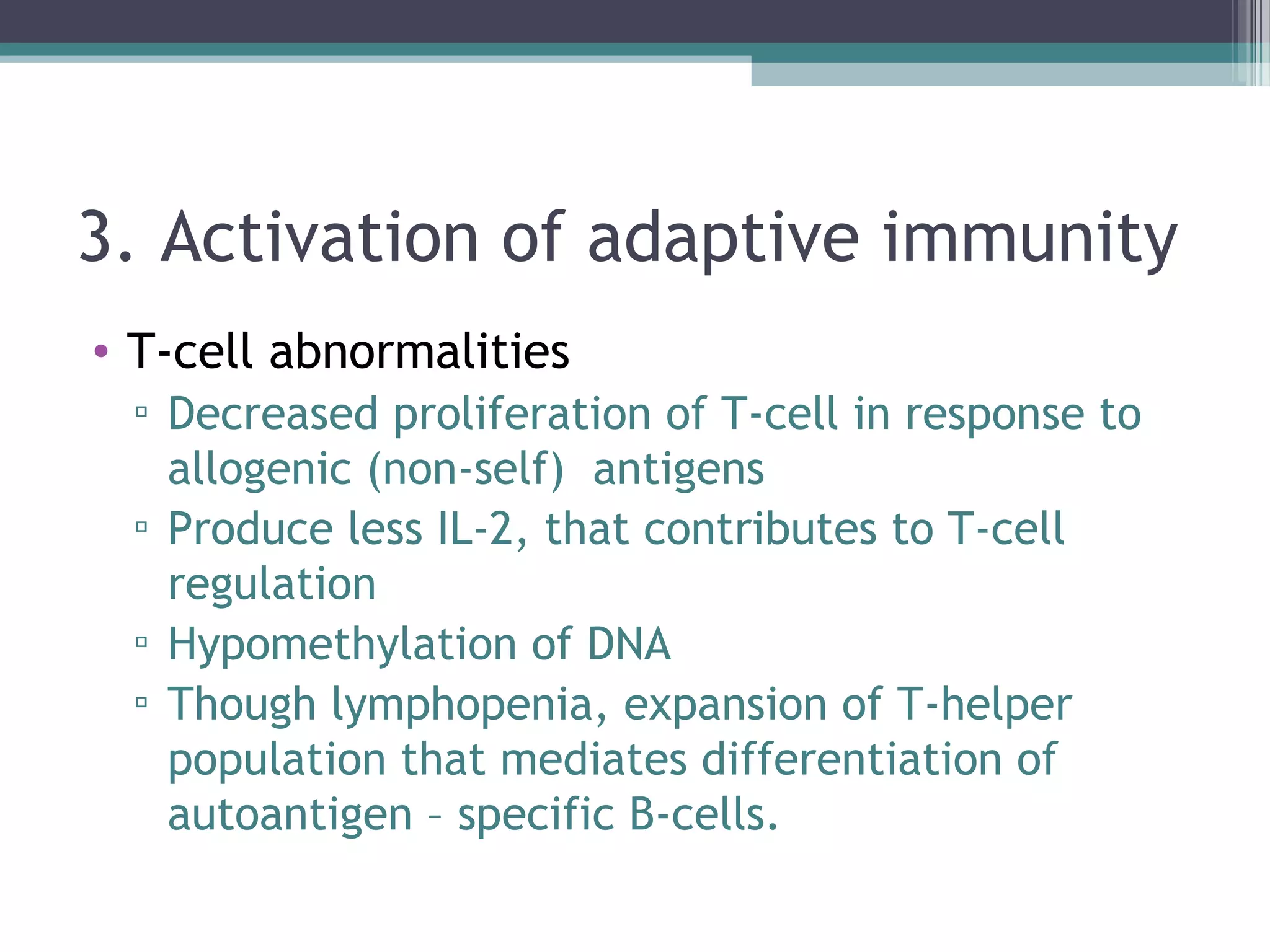 3. Activation of adaptive immunity

• T-cell abnormalities
▫ Decreased proliferation of T-cell in response to allogenic (non-self) antigens
▫ Produce less IL-2, that contributes to T-cell regulation
▫ Hypomethylation of DNA
▫ Though lymphopenia, expansion of T-helper population that mediates differentiation of autoantigen – specific B-cells.